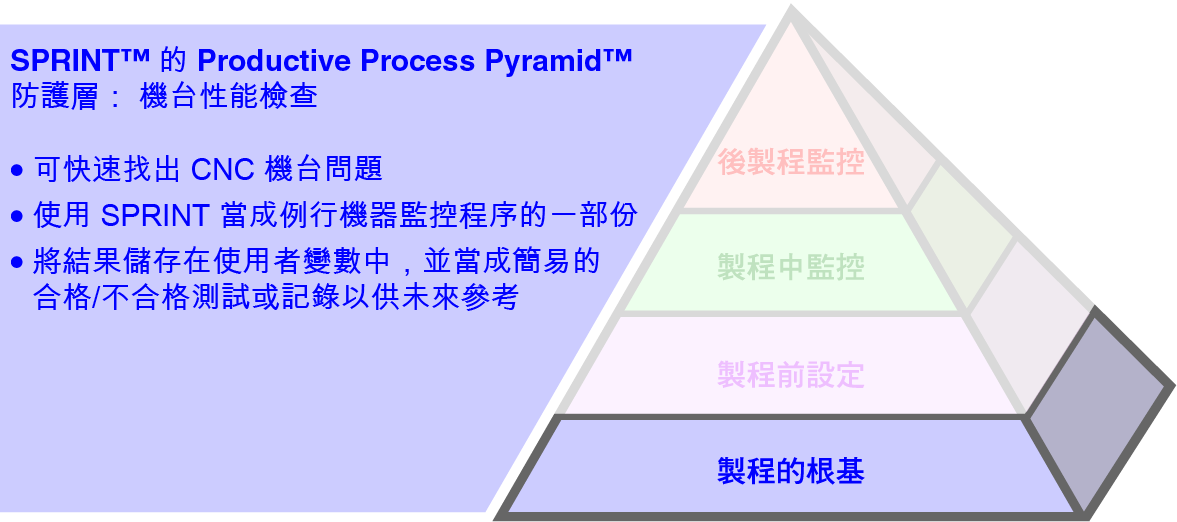 SPRINT™ 的 Productive Process Pyramid™
防護層： 機台性能檢查

• 可快速找出 CNC 機台問題
• 使用 SPRINT 當成例行機器監控程序的一部份
• 將結果儲存在使用者變數中，並當成簡易的合格/不合格測試或記錄以供未來參考

後製程監控
製程中監控
製程前設定
製程的根基